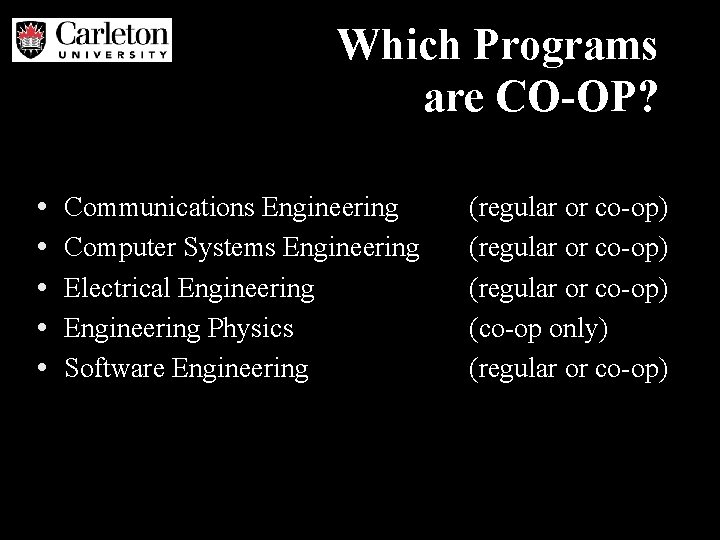 Carleton
UNIVERSITY

Which Programs are CO-OP?

• Communications Engineering (regular or co-op)
• Computer Systems Engineering (regular or co-op)
• Electrical Engineering (regular or co-op)
• Engineering Physics (co-op only)
• Software Engineering (regular or co-op)